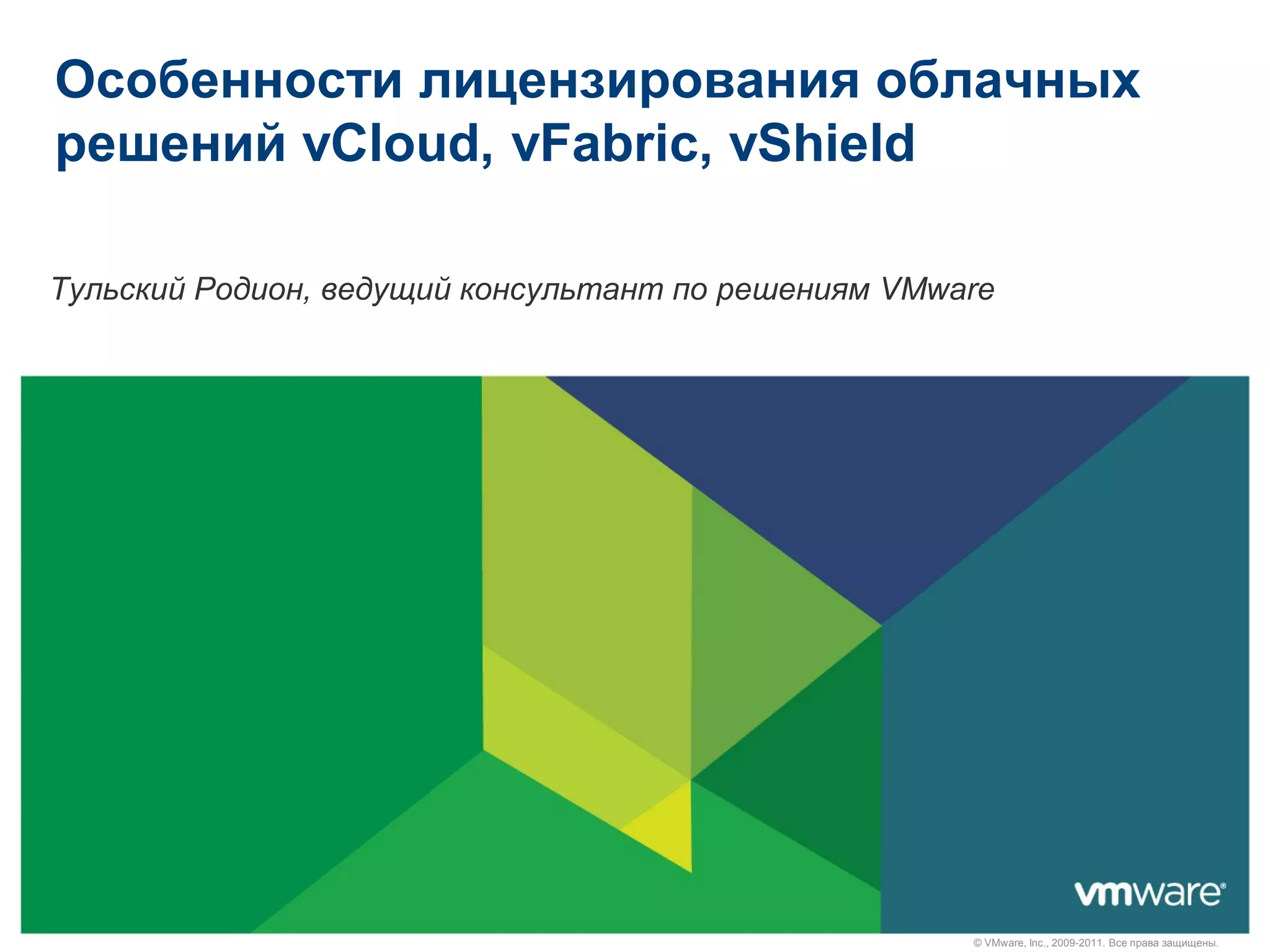 Особенности лицензирования облачных решений vCloud, vFabric, vShield

Тульский Родион, ведущий консультант по решениям VMware

vmware®

© VMware, Inc., 2009-2011. Все права защищены.